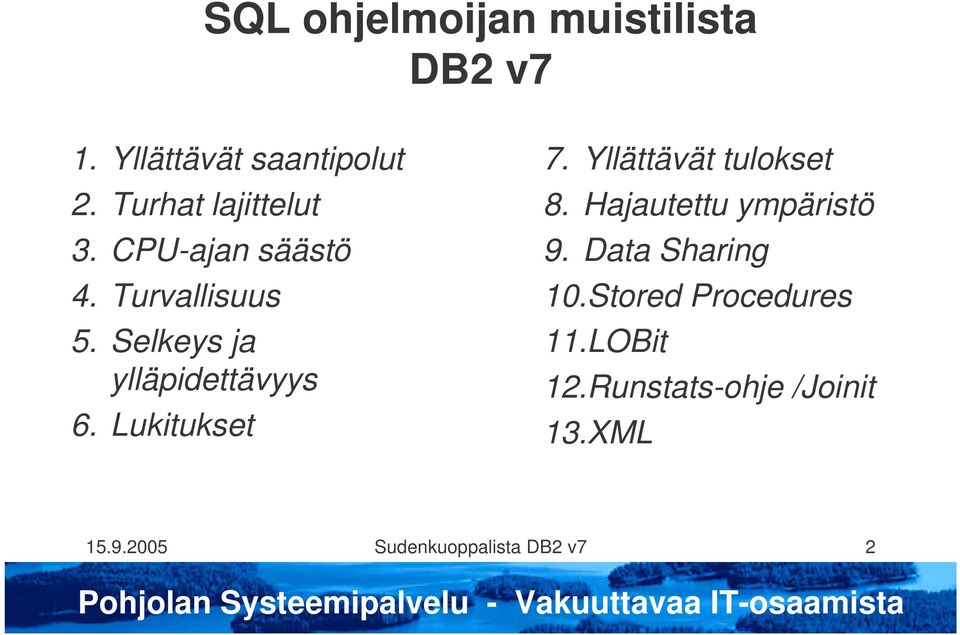 SQL ohjelmoijan muistilista
DB2 v7

1. Yllättävät saantipolut
2. Turhat lajittelut
3. CPU-ajan säästö
4. Turvallisuus
5. Selkeys ja ylläpidettävyys
6. Lukitukset

7. Yllättävät tulokset
8. Hajautettu ympäristö
9. Data Sharing
10.Stored Procedures
11.LOBit
12.Runstats-ohje /Joinit
13.XML

15.9.2005
Sudenkuoppalista DB2 v7
2

Pohjolan Systeemipalvelu - Vakuuttavaa IT-osaamista